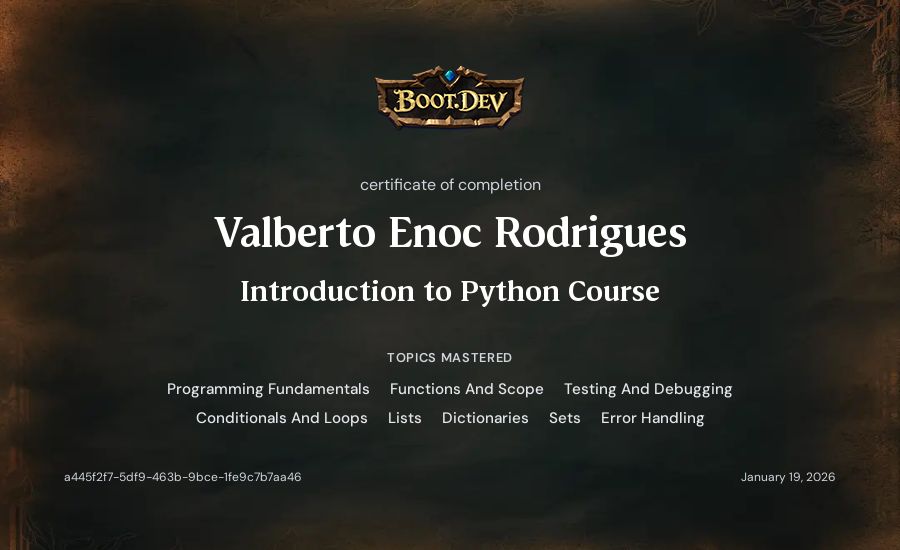 BOOT.DEV

certificate of completion

Valberto Enoc Rodrigues

Introduction to Python Course

TOPICS MASTERED

Programming Fundamentals Functions And Scope Testing And Debugging
Conditionals And Loops Lists Dictionaries Sets Error Handling

a445f2f7-5df9-463b-9bce-1fe9c7b7aa46

January 19, 2026